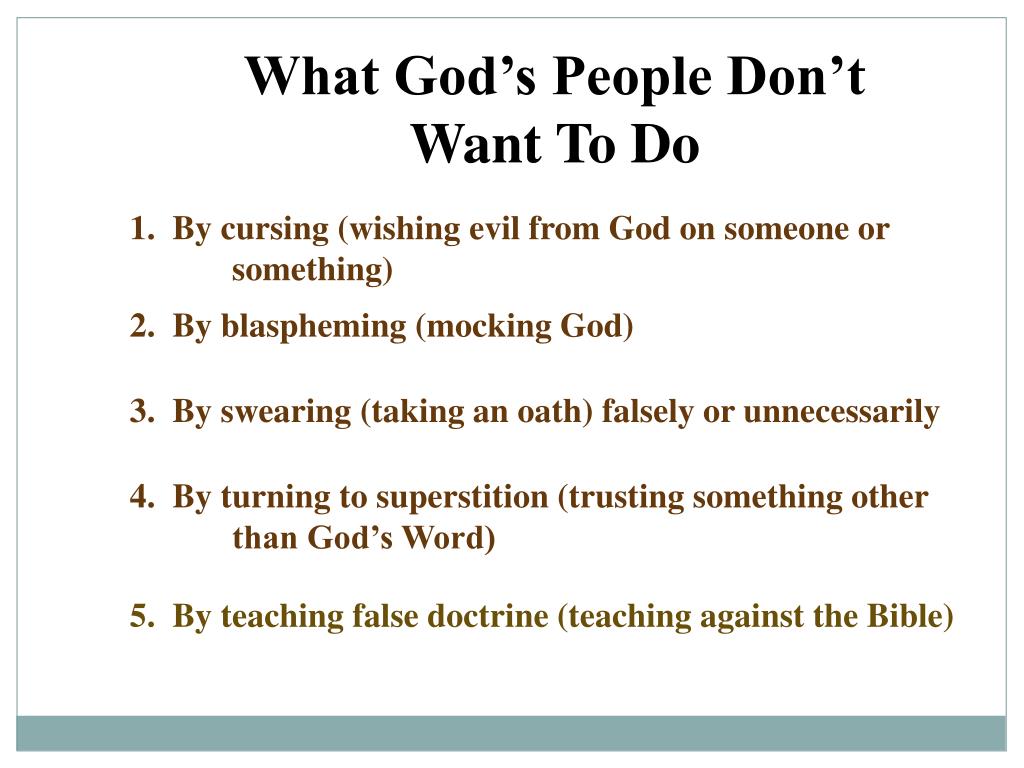 What God’s People Don’t Want To Do

1. By cursing (wishing evil from God on someone or something)

2. By blaspheming (mocking God)

3. By swearing (taking an oath) falsely or unnecessarily

4. By turning to superstition (trusting something other than God’s Word)

5. By teaching false doctrine (teaching against the Bible)